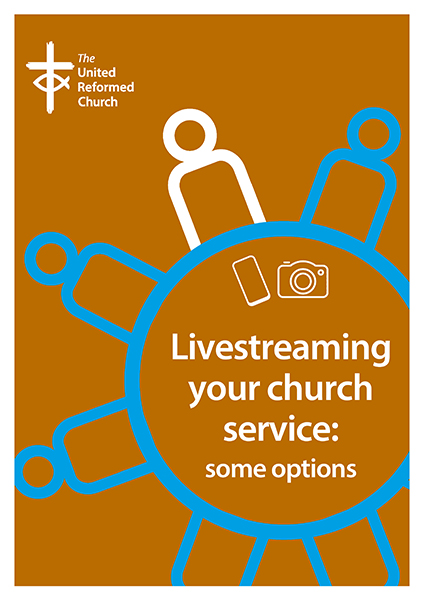 The United Reformed Church

Livestreaming your church service:

some options